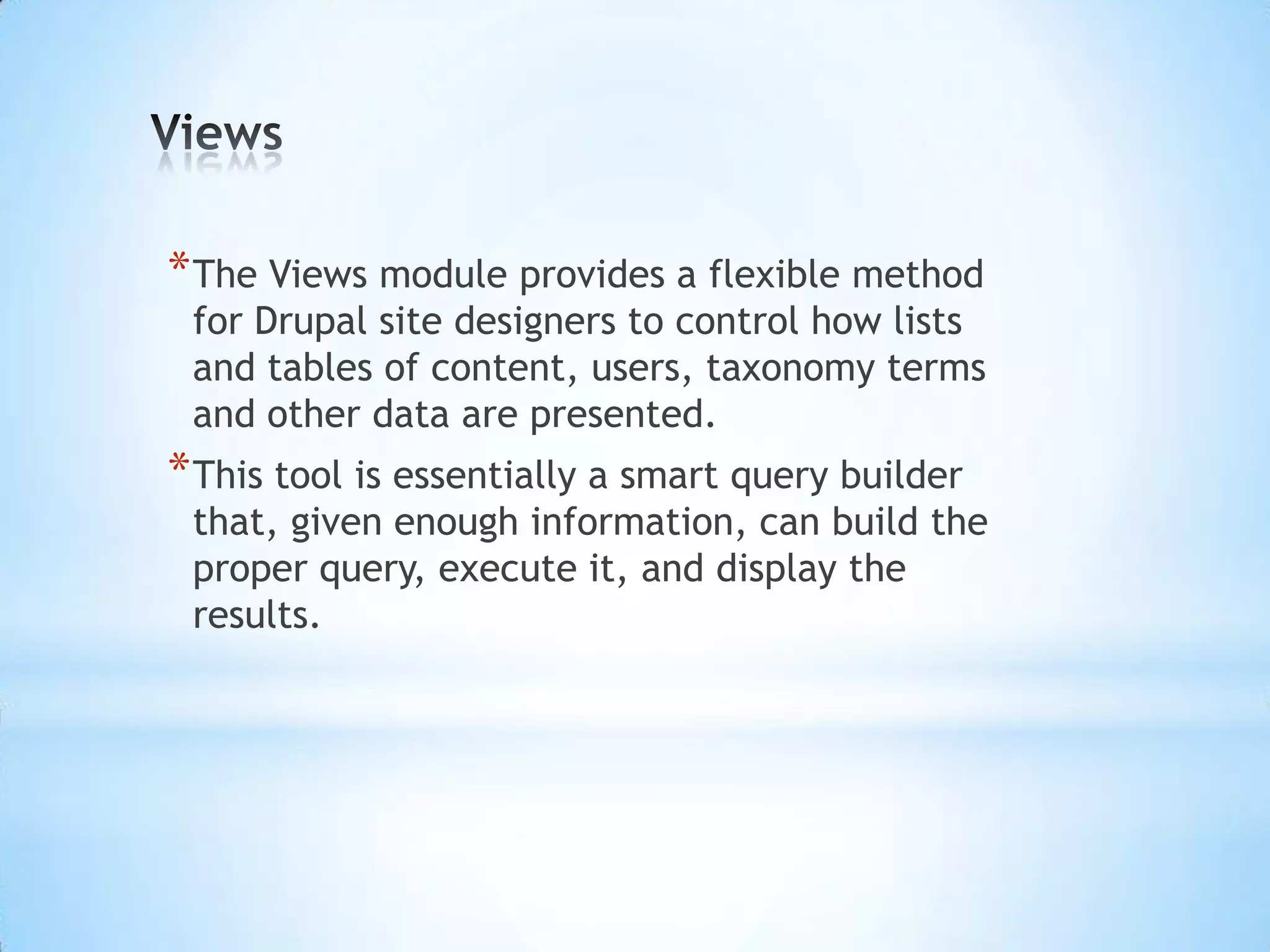 Views

*The Views module provides a flexible method for Drupal site designers to control how lists and tables of content, users, taxonomy terms and other data are presented.

*This tool is essentially a smart query builder that, given enough information, can build the proper query, execute it, and display the results.